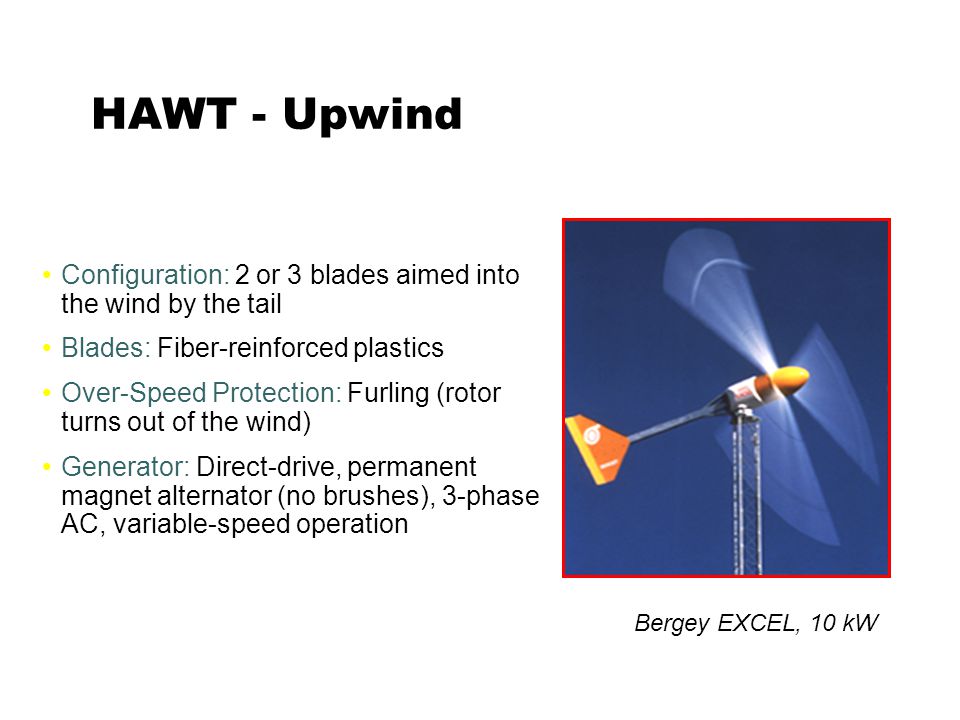 HAWT - Upwind

• Configuration: 2 or 3 blades aimed into the wind by the tail

• Blades: Fiber-reinforced plastics

• Over-Speed Protection: Furling (rotor turns out of the wind)

• Generator: Direct-drive, permanent magnet alternator (no brushes), 3-phase AC, variable-speed operation

Bergey EXCEL, 10 kW